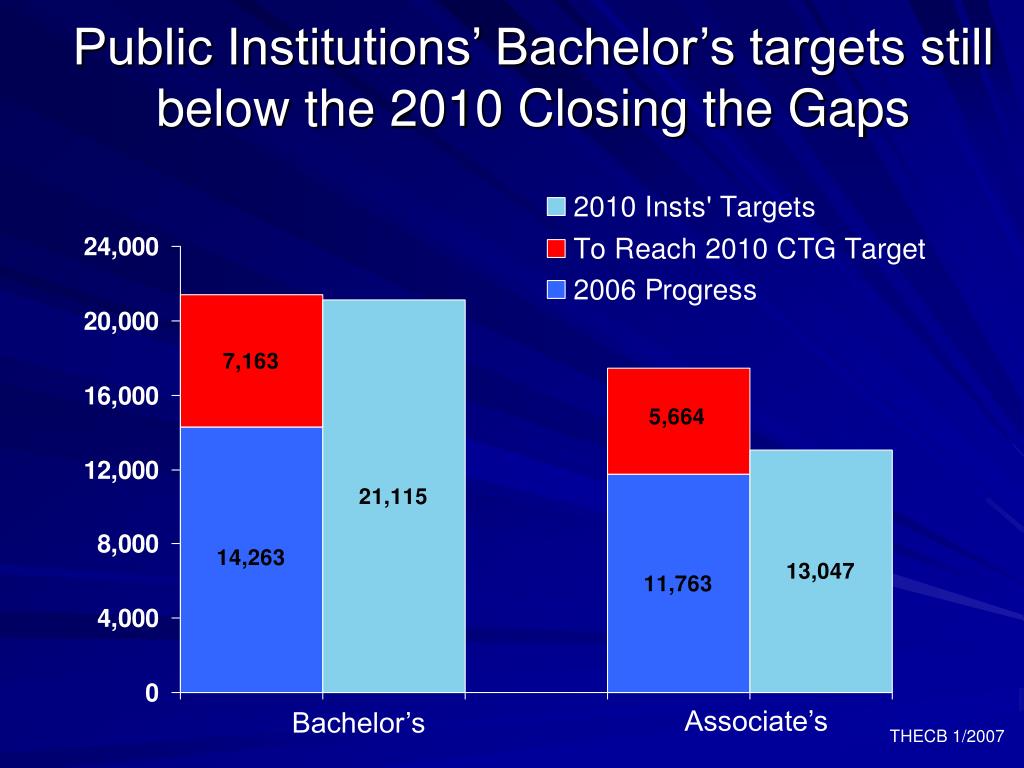 Public Institutions’ Bachelor’s targets still below the 2010 Closing the Gaps

2010 Insts' Targets
To Reach 2010 CTG Target
2006 Progress

24,000
20,000
16,000
12,000
8,000
4,000
0

7,163
14,263
21,115
5,664
11,763
13,047

Bachelor’s
Associate’s

THECB 1/2007